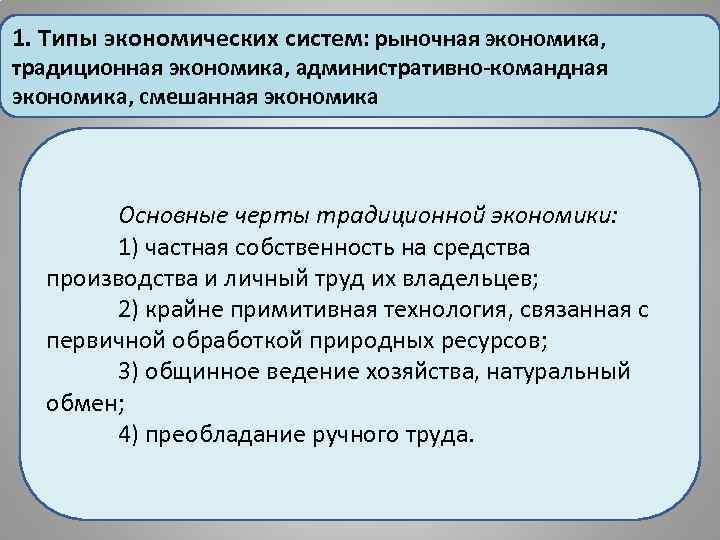 1. Типы экономических систем: рыночная экономика, традиционная экономика, административно-командная экономика, смешанная экономика

Основные черты традиционной экономики:

1) частная собственность на средства производства и личный труд их владельцев;

2) крайне примитивная технология, связанная с первичной обработкой природных ресурсов;

3) общинное ведение хозяйства, натуральный обмен;

4) преобладание ручного труда.